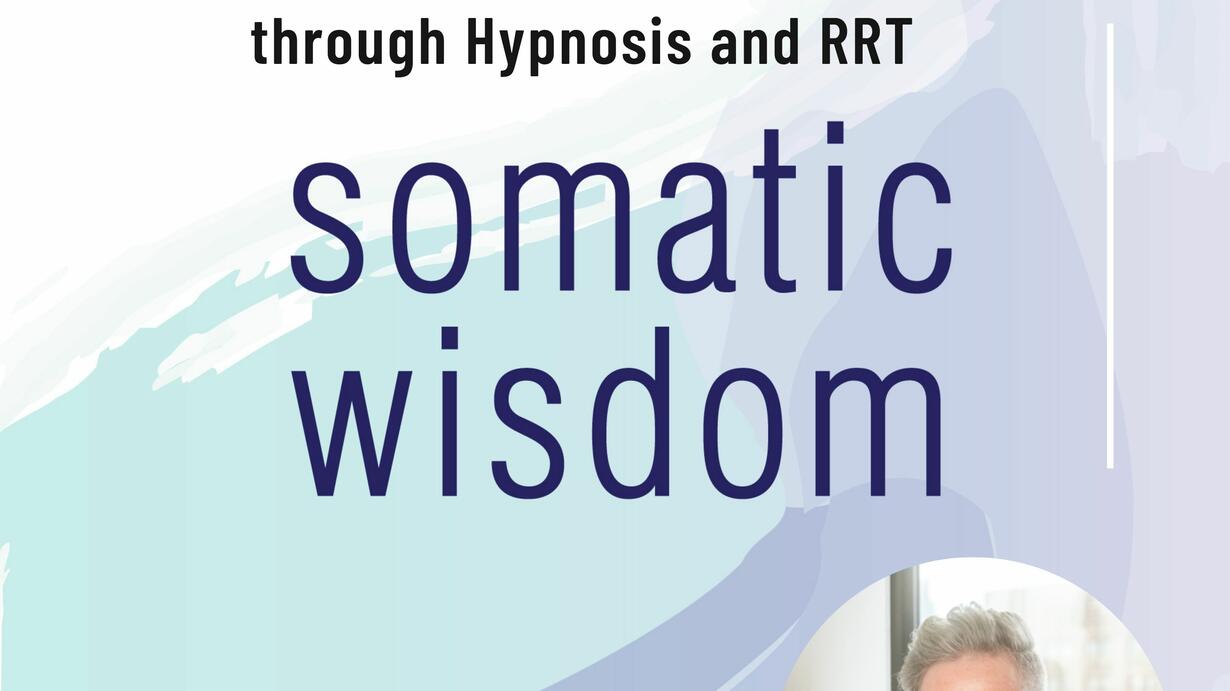 through Hypnosis and RRT

somatic wisdom